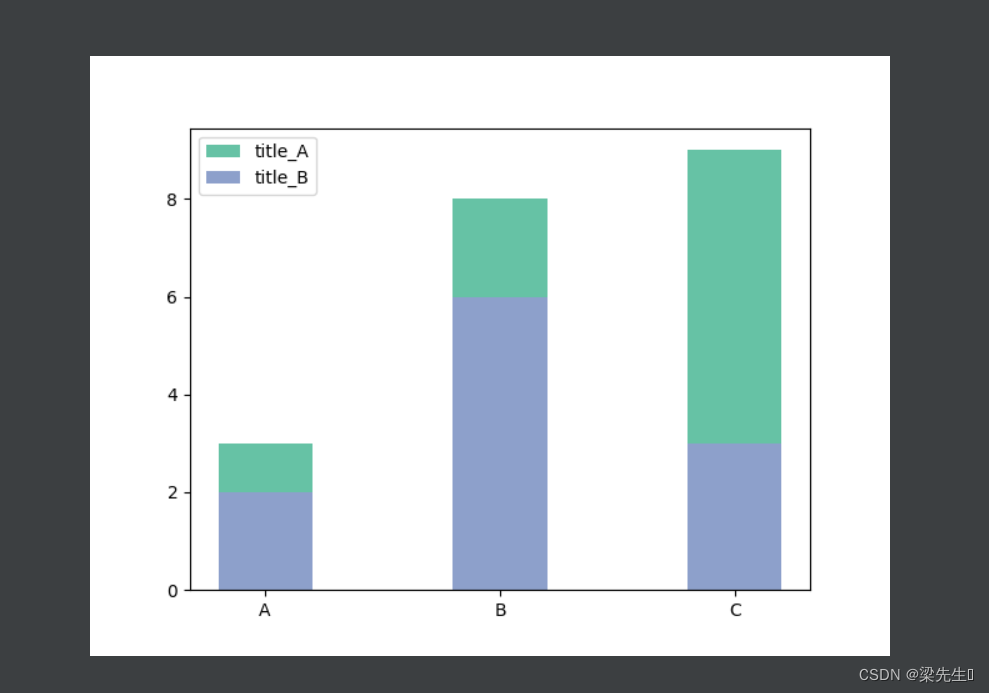 title_A
title_B

8
6
4
2
0

A
B
C

CSDN @梁先生